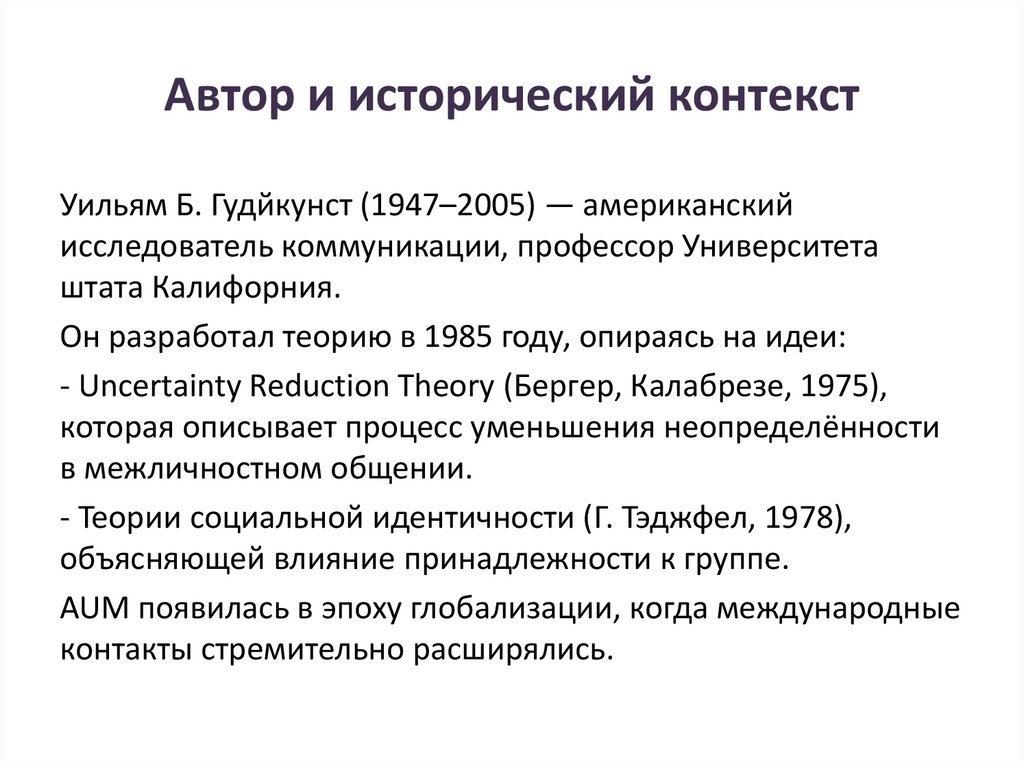 Автор и исторический контекст

Уильям Б. Гудйкунст (1947–2005) — американский исследователь коммуникации, профессор Университета штата Калифорния.

Он разработал теорию в 1985 году, опираясь на идеи:

- Uncertainty Reduction Theory (Бергер, Калабрезе, 1975), которая описывает процесс уменьшения неопределённости в межличностном общении.

- Теории социальной идентичности (Г. Тэджфел, 1978), объясняющей влияние принадлежности к группе.

AUM появилась в эпоху глобализации, когда международные контакты стремительно расширялись.